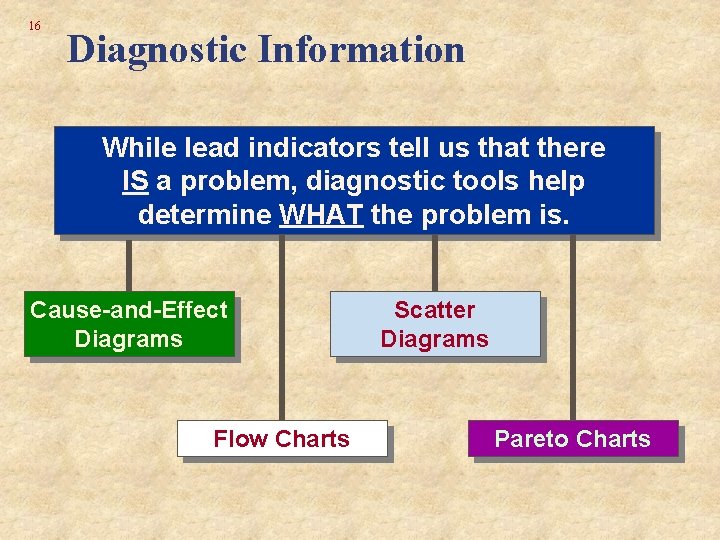 16

Diagnostic Information

While lead indicators tell us that there IS a problem, diagnostic tools help determine WHAT the problem is.

Cause-and-Effect Diagrams

Scatter Diagrams

Flow Charts

Pareto Charts